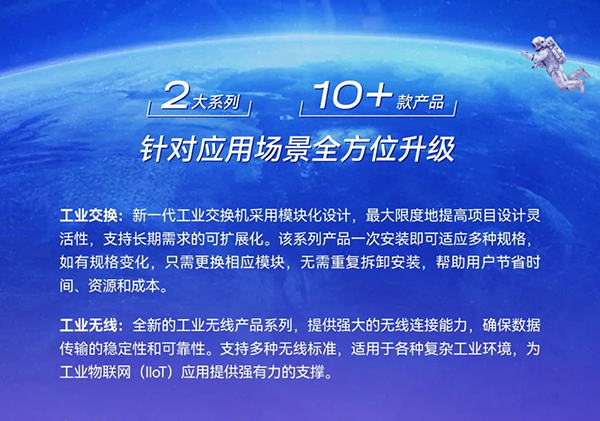 2大系列 10+款产品

针对应用场景全方位升级

工业交换：新一代工业交换机采用模块化设计，最大限度地提高项目设计灵活性，支持长期需求的可扩展化。该系列产品一次安装即可适应多种规格，如有规格变化，只需更换相应模块，无需重复拆卸安装，帮助用户节省时间、资源和成本。

工业无线：全新的工业无线产品系列，提供强大的无线连接能力，确保数据传输的稳定性和可靠性。支持多种无线标准，适用于各种复杂工业环境，为工业物联网（IIoT）应用提供强有力的支撑。